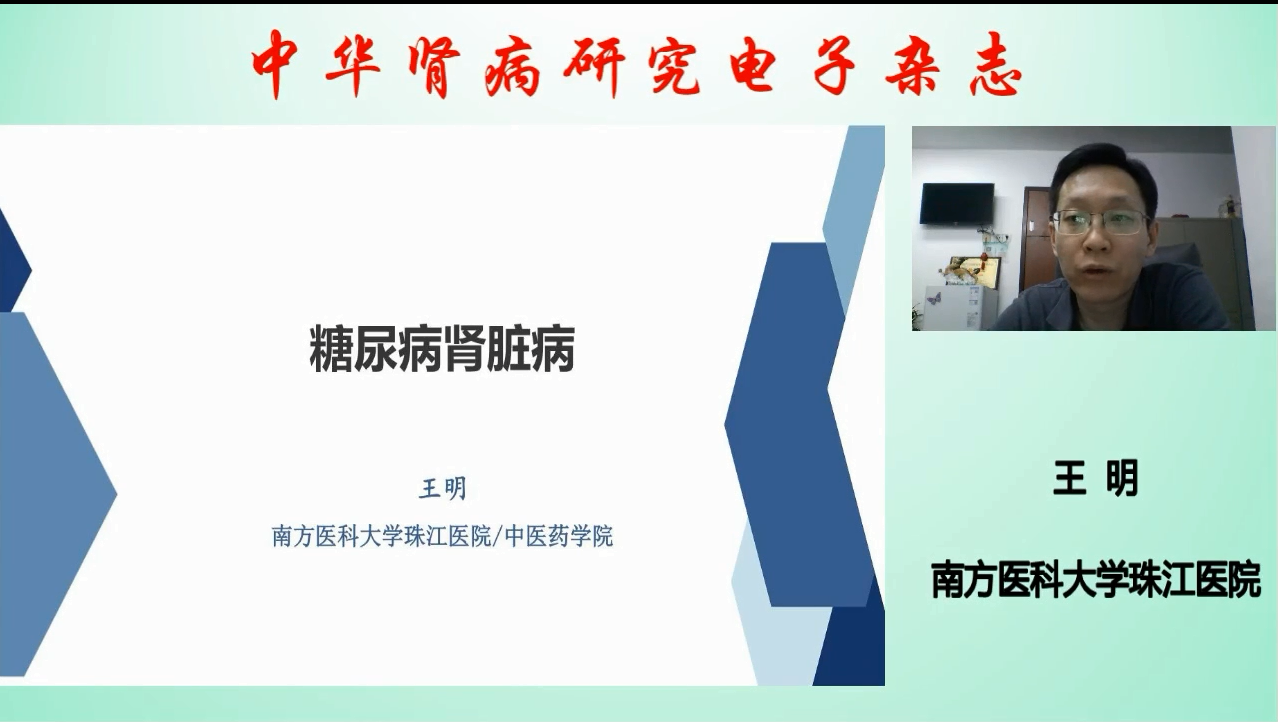 中华肾病研究电子杂志

糖尿病肾脏病

王明

南方医科大学珠江医院/中医药学院

王 明

南方医科大学珠江医院